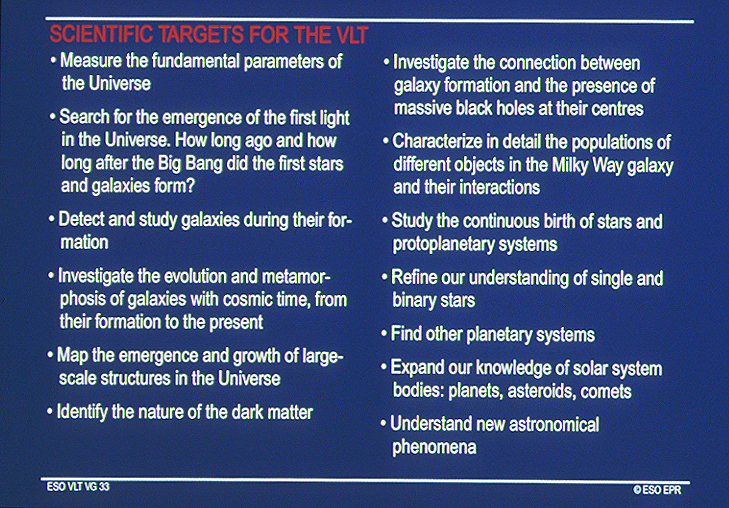 SCIENTIFIC TARGETS FOR THE VLT

• Measure the fundamental parameters of the Universe

• Search for the emergence of the first light in the Universe. How long ago and how long after the Big Bang did the first stars and galaxies form?

• Detect and study galaxies during their formation

• Investigate the evolution and metamorphosis of galaxies with cosmic time, from their formation to the present

• Map the emergence and growth of large-scale structures in the Universe

• Identify the nature of the dark matter

• Investigate the connection between galaxy formation and the presence of massive black holes at their centres

• Characterize in detail the populations of different objects in the Milky Way galaxy and their interactions

• Study the continuous birth of stars and protoplanetary systems

• Refine our understanding of single and binary stars

• Find other planetary systems

• Expand our knowledge of solar system bodies: planets, asteroids, comets

• Understand new astronomical phenomena

ESO VLT VG 33

© ESO EPR